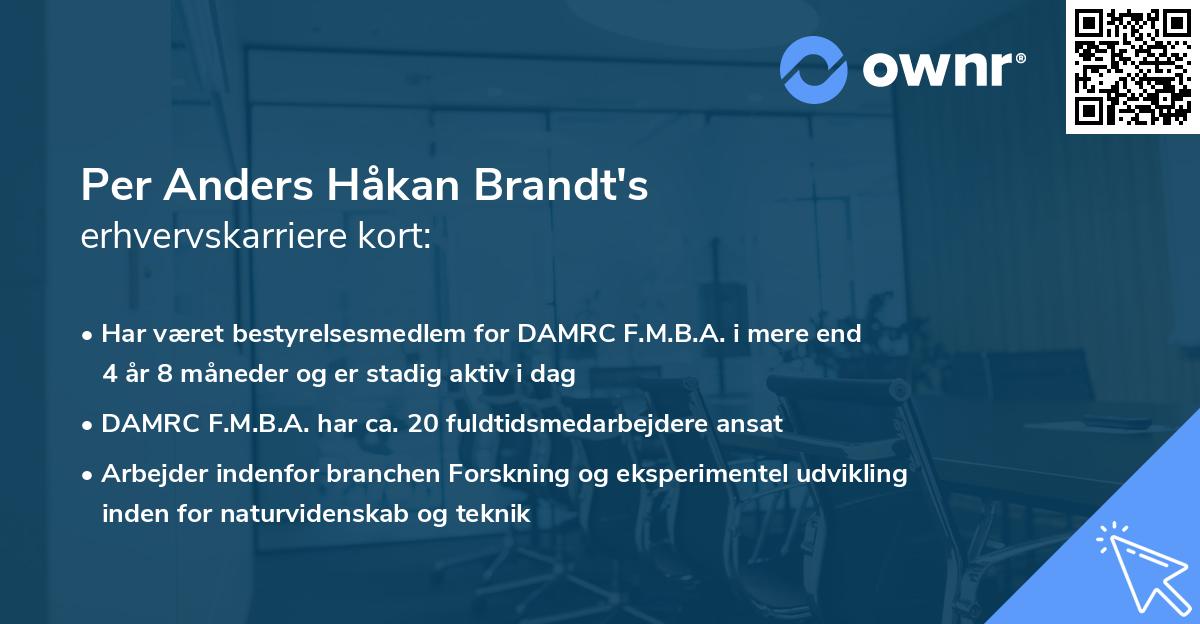 ownr®

Per Anders Håkan Brandt's
erhvervskarriere kort:

• Har været bestyrelsesmedlem for DAMRC F.M.B.A. i mere end 4 år 8 måneder og er stadig aktiv i dag

• DAMRC F.M.B.A. har ca. 20 fuldtidsmedarbejdere ansat

• Arbejder indenfor branchen Forskning og eksperimentel udvikling inden for naturvidenskab og teknik